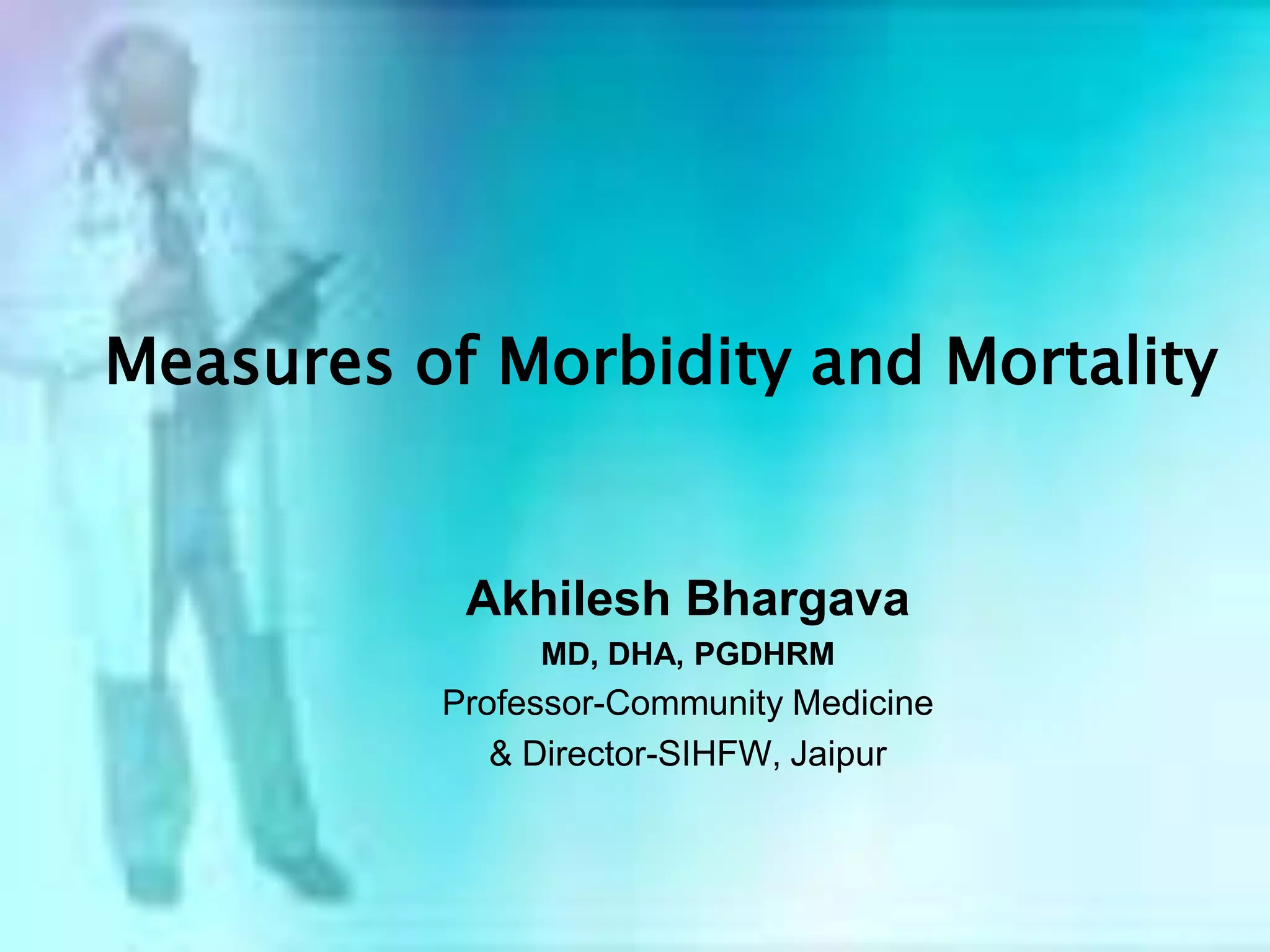 Measures of Morbidity and Mortality

Akhilesh Bhargava
MD, DHA, PGDHRM
Professor-Community Medicine
& Director-SIHFW, Jaipur